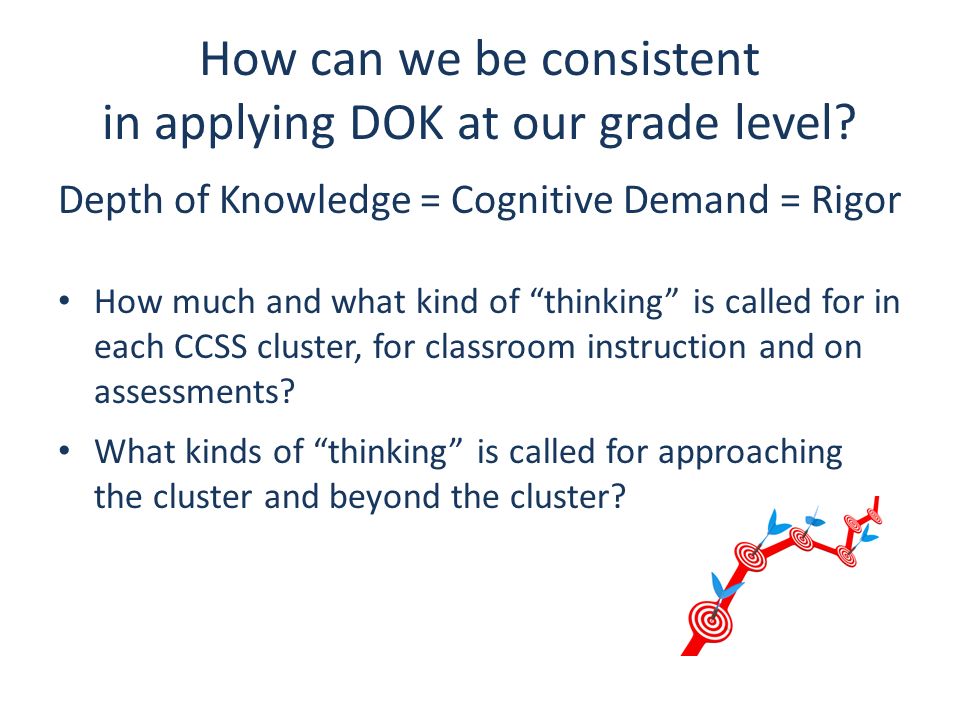 How can we be consistent in applying DOK at our grade level?

Depth of Knowledge = Cognitive Demand = Rigor

• How much and what kind of “thinking” is called for in each CCSS cluster, for classroom instruction and on assessments?

• What kinds of “thinking” is called for approaching the cluster and beyond the cluster?